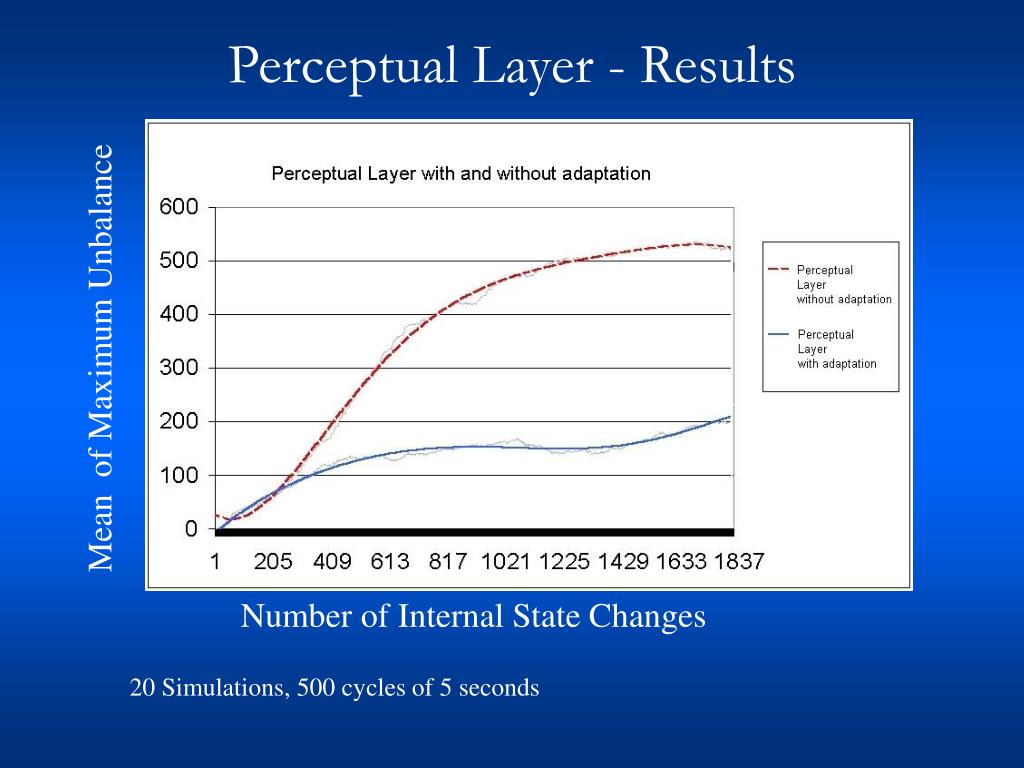 Perceptual Layer - Results

Mean of Maximum Unbalance

Perceptual Layer with and without adaptation

600
500
400
300
200
100
0

1 205 409 613 817 1021 1225 1429 1633 1837

Perceptual Layer without adaptation

Perceptual Layer with adaptation

Number of Internal State Changes

20 Simulations, 500 cycles of 5 seconds